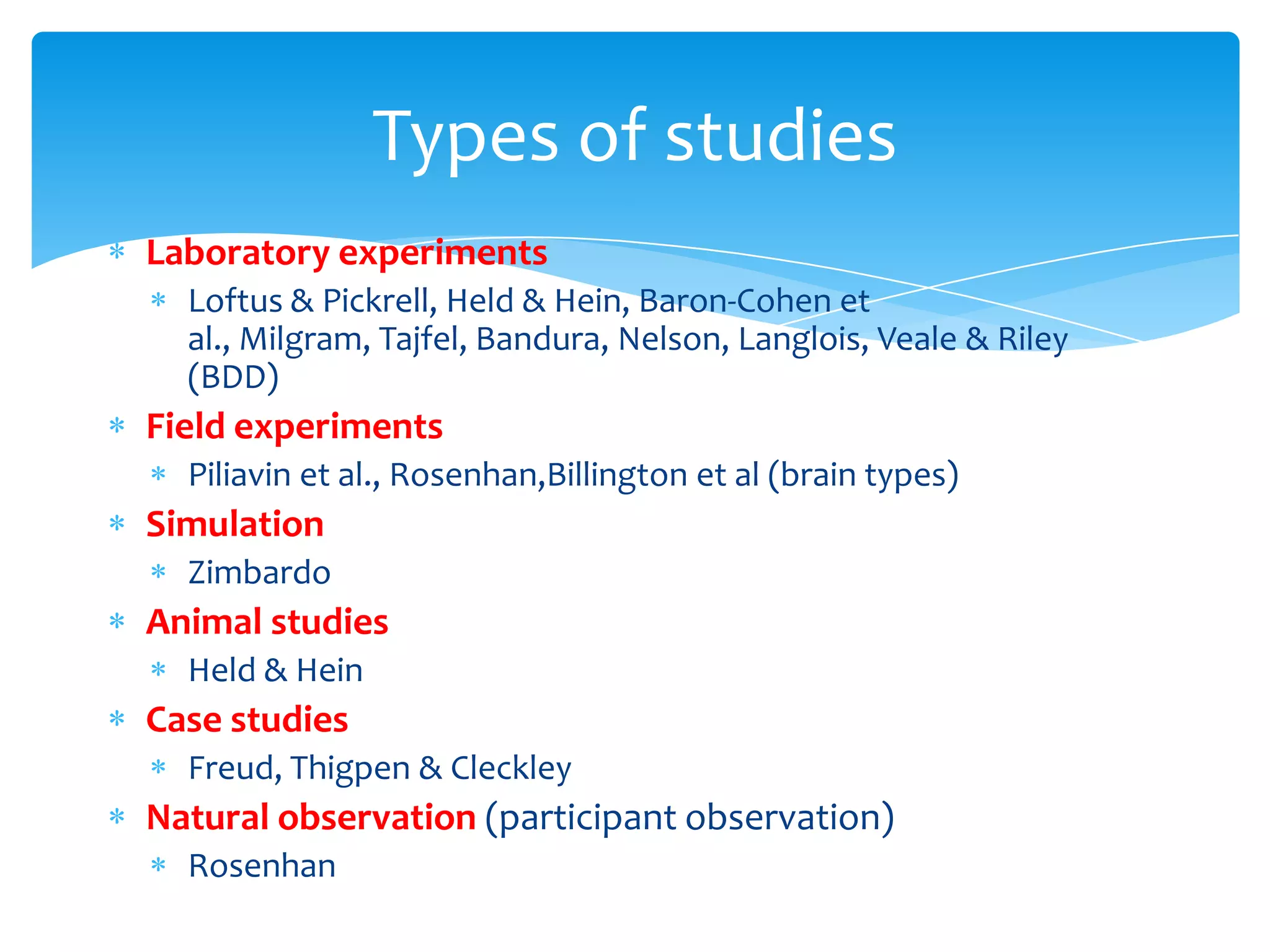 Types of studies

* Laboratory experiments
  * Loftus & Pickrell, Held & Hein, Baron-Cohen et al., Milgram, Tajfel, Bandura, Nelson, Langlois, Veale & Riley (BDD)
* Field experiments
  * Piliavin et al., Rosenhan,Billington et al (brain types)
* Simulation
  * Zimbardo
* Animal studies
  * Held & Hein
* Case studies
  * Freud, Thigpen & Cleckley
* Natural observation (participant observation)
  * Rosenhan